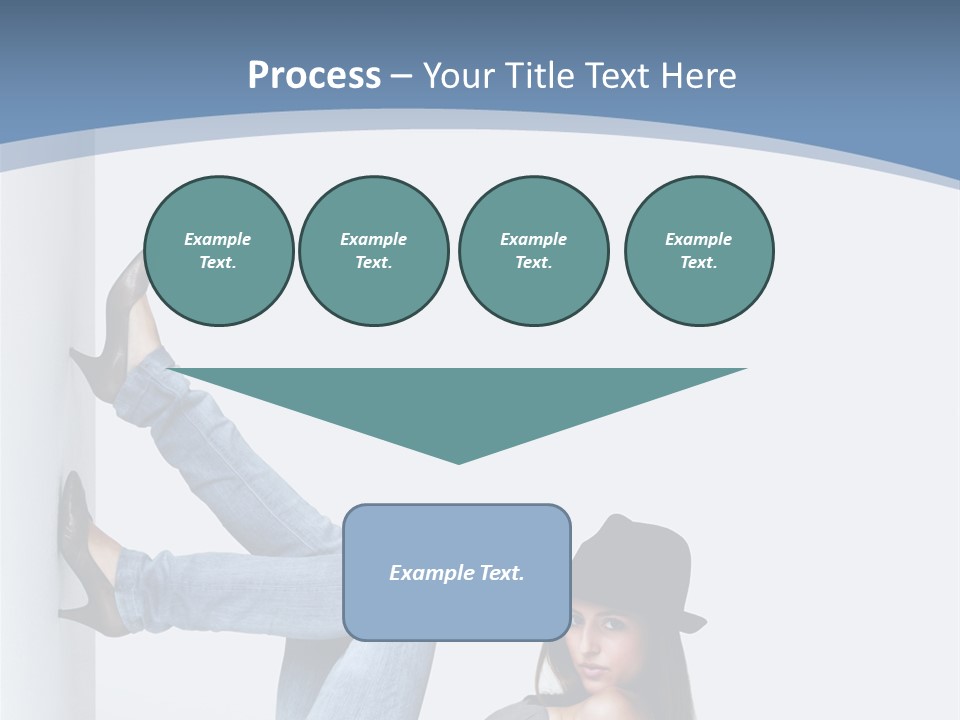 Process – Your Title Text Here

Example Text.

Example Text.

Example Text.

Example Text.

Example Text.